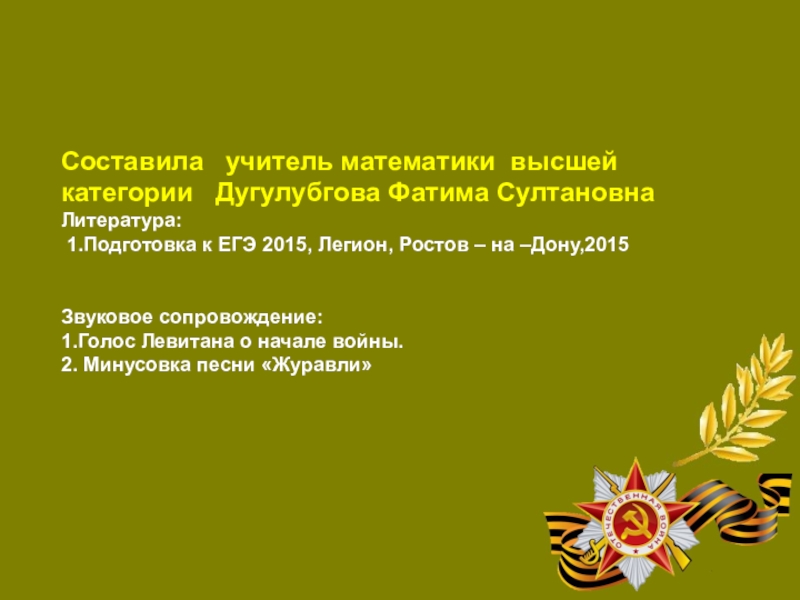 Составила учитель математики высшей категории Дугулубгова Фатима Султановна
Литература:
1.Подготовка к ЕГЭ 2015, Легион, Ростов – на –Дону,2015

Звуковое сопровождение:
1.Голос Левитана о начале войны.
2. Минусовка песни «Журавли»

ОТЕЧЕСТВЕННАЯ ВОЙНА